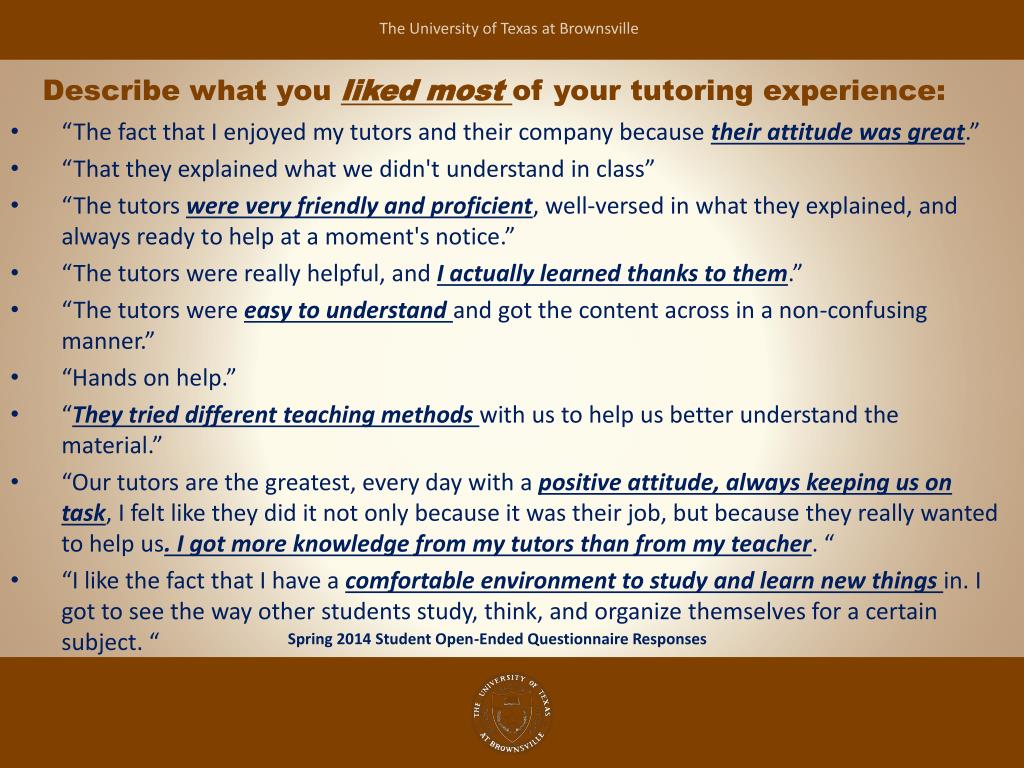 The University of Texas at Brownsville

Describe what you liked most of your tutoring experience:

• “The fact that I enjoyed my tutors and their company because their attitude was great.”
• “That they explained what we didn't understand in class”
• “The tutors were very friendly and proficient, well-versed in what they explained, and always ready to help at a moment's notice.”
• “The tutors were really helpful, and I actually learned thanks to them.”
• “The tutors were easy to understand and got the content across in a non-confusing manner.”
• “Hands on help.”
• “They tried different teaching methods with us to help us better understand the material.”
• “Our tutors are the greatest, every day with a positive attitude, always keeping us on task, I felt like they did it not only because it was their job, but because they really wanted to help us. I got more knowledge from my tutors than from my teacher. “
• “I like the fact that I have a comfortable environment to study and learn new things in. I got to see the way other students study, think, and organize themselves for a certain subject. “

Spring 2014 Student Open-Ended Questionnaire Responses

THE UNIVERSITY OF TEXAS AT BROWNSVILLE